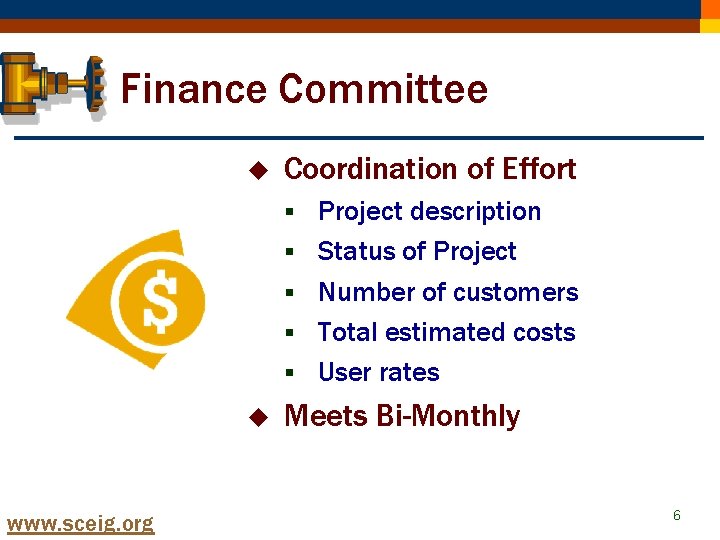 Finance Committee

◆ Coordination of Effort
▪ Project description
▪ Status of Project
▪ Number of customers
▪ Total estimated costs
▪ User rates

◆ Meets Bi-Monthly

$

www.sceig.org

6